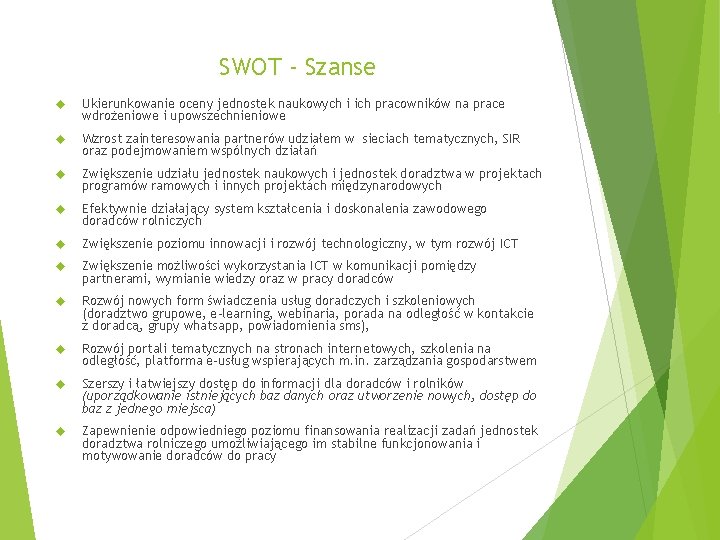 SWOT - Szanse

Ukierunkowanie oceny jednostek naukowych i ich pracowników na prace wdrożeniowe i upowszechnieniowe

Wzrost zainteresowania partnerów udziałem w sieciach tematycznych, SIR oraz podejmowaniem wspólnych działań

Zwiększenie udziału jednostek naukowych i jednostek doradztwa w projektach programów ramowych i innych projektach międzynarodowych

Efektywnie działający system kształcenia i doskonalenia zawodowego doradców rolniczych

Zwiększenie poziomu innowacji i rozwój technologiczny, w tym rozwój ICT

Zwiększenie możliwości wykorzystania ICT w komunikacji pomiędzy partnerami, wymianie wiedzy oraz w pracy doradców

Rozwój nowych form świadczenia usług doradczych i szkoleniowych (doradztwo grupowe, e-learning, webinaria, porada na odległość w kontakcie z doradcą, grupy whatsapp, powiadomienia sms),

Rozwój portali tematycznych na stronach internetowych, szkolenia na odległość, platforma e-usług wspierających m.in. zarządzania gospodarstwem

Szerszy i łatwiejszy dostęp do informacji dla doradców i rolników (uporządkowanie istniejących baz danych oraz utworzenie nowych, dostęp do baz z jednego miejsca)

Zapewnienie odpowiedniego poziomu finansowania realizacji zadań jednostek doradztwa rolniczego umożliwiającego im stabilne funkcjonowania i motywowanie doradców do pracy